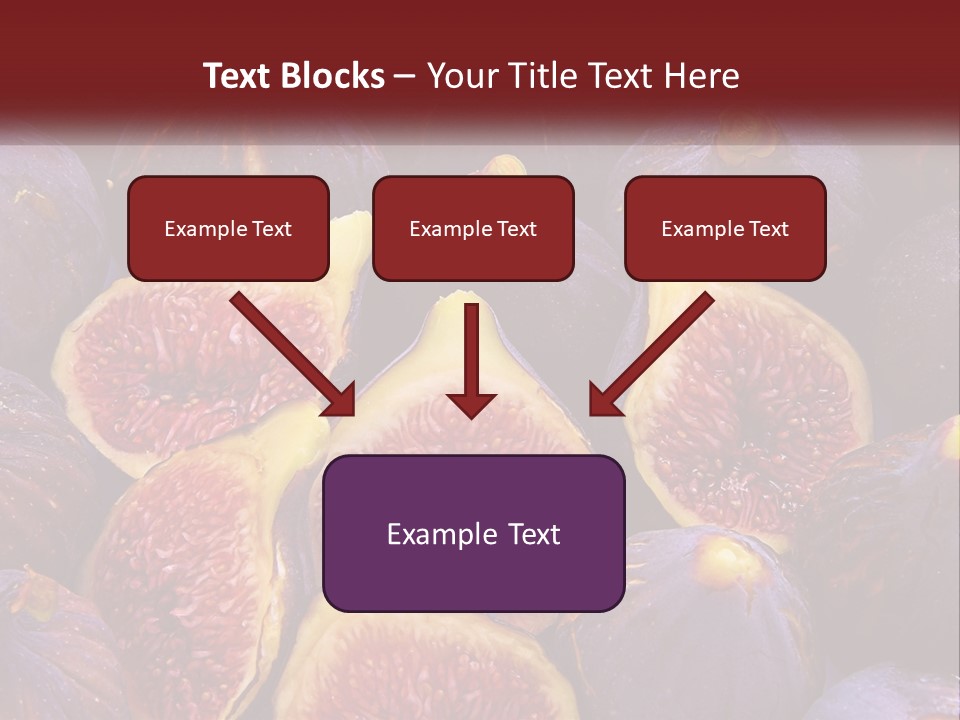 Text Blocks – Your Title Text Here

Example Text

Example Text

Example Text

Example Text